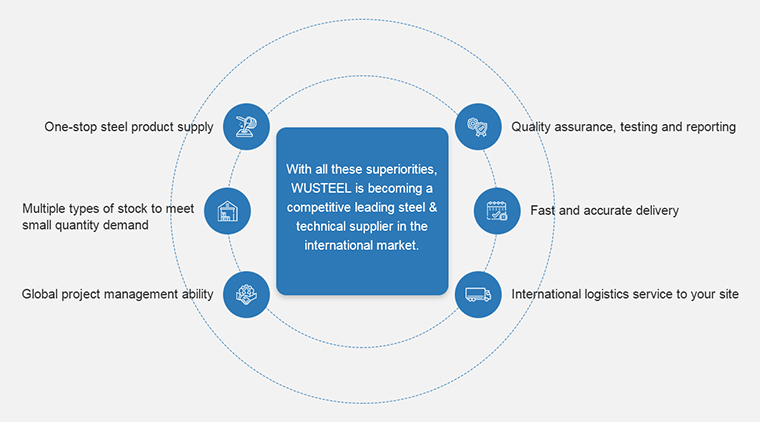 One-stop steel product supply

Multiple types of stock to meet small quantity demand

Global project management ability

With all these superiorities, WUSTEEL is becoming a competitive leading steel & technical supplier in the international market.

Quality assurance, testing and reporting

Fast and accurate delivery

International logistics service to your site